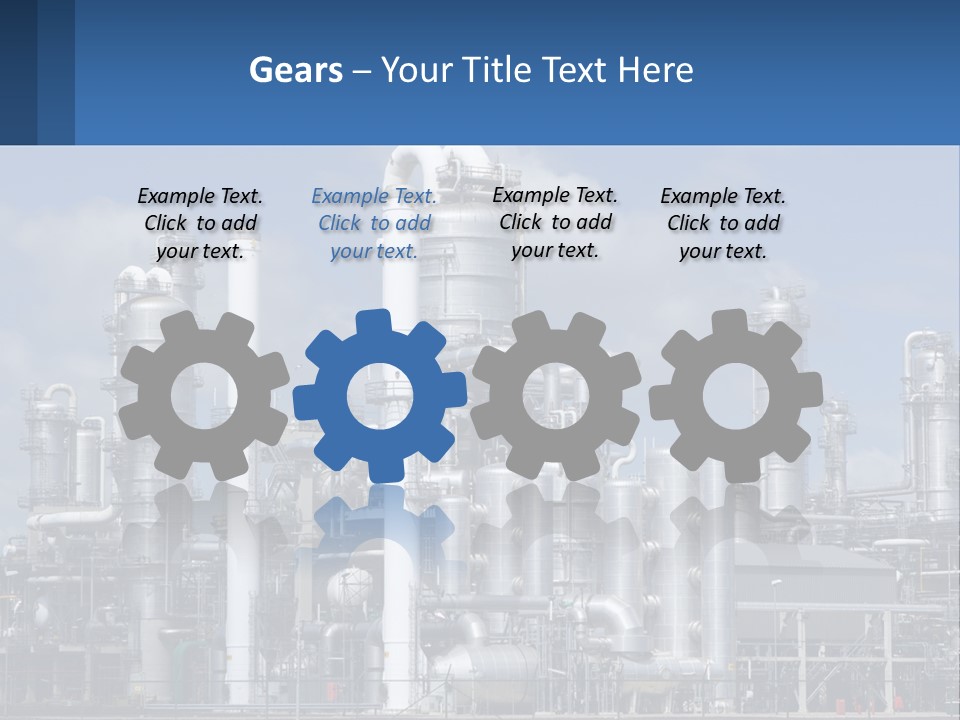 Gears – Your Title Text Here

Example Text. Click to add your text.

Example Text. Click to add your text.

Example Text. Click to add your text.

Example Text. Click to add your text.